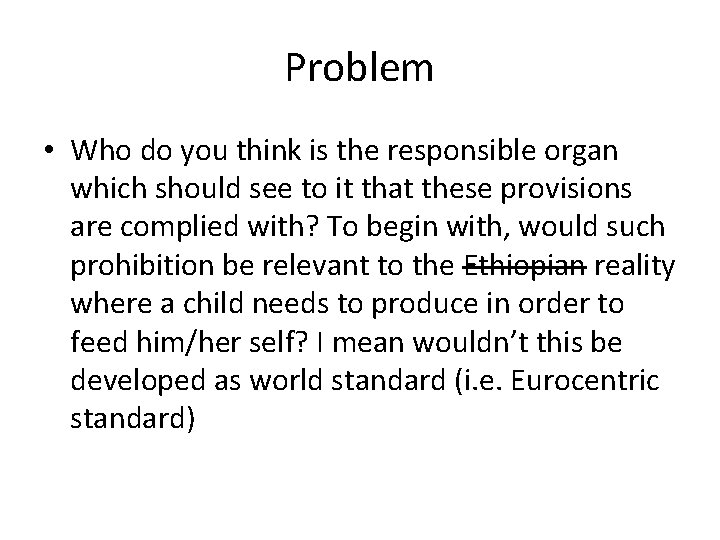 Problem

• Who do you think is the responsible organ which should see to it that these provisions are complied with? To begin with, would such prohibition be relevant to the ~~Ethiopian~~ reality where a child needs to produce in order to feed him/her self? I mean wouldn't this be developed as world standard (i.e. Eurocentric standard)